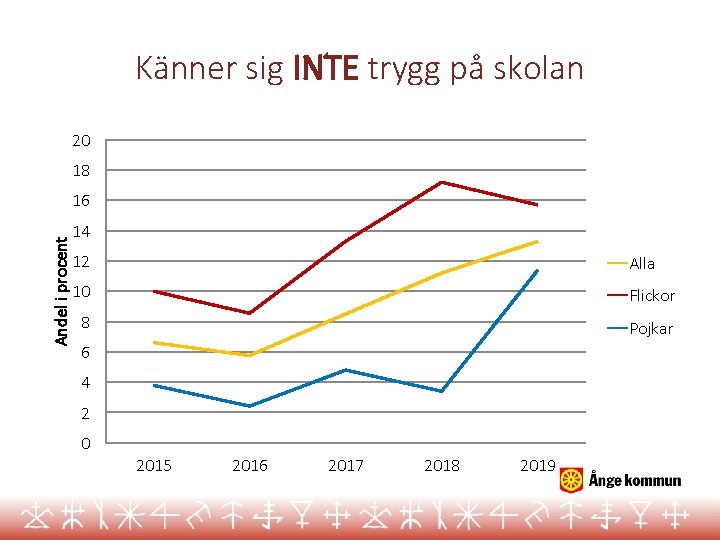 Känner sig INTE trygg på skolan

Andel i procent

20
18
16
14
12
10
8
6
4
2
0

2015 2016 2017 2018 2019

Alla
Flickor
Pojkar

Ånge kommun